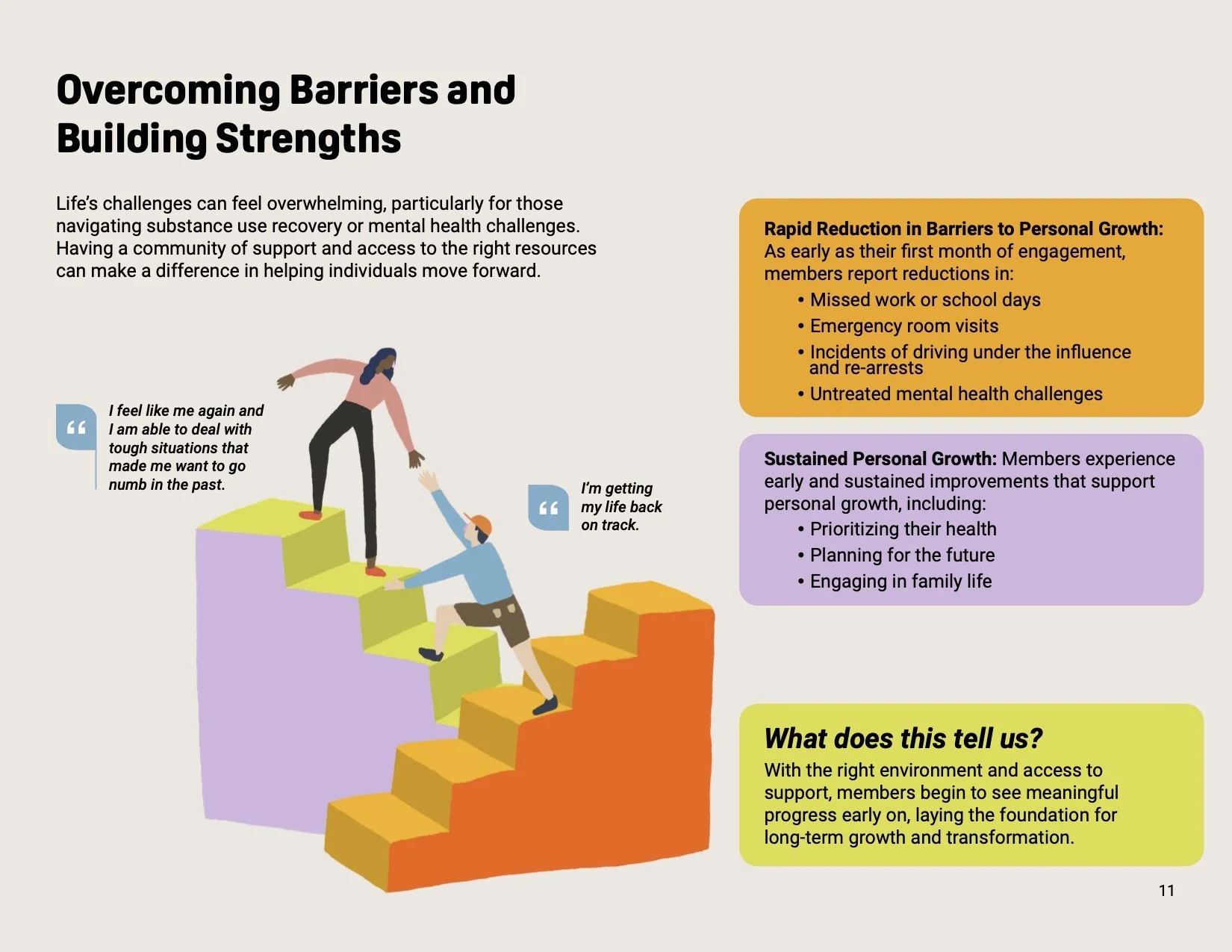 Overcoming Barriers and Building Strengths

Life's challenges can feel overwhelming, particularly for those navigating substance use recovery or mental health challenges. Having a community of support and access to the right resources can make a difference in helping individuals move forward.

“ I feel like me again and I am able to deal with tough situations that made me want to go numb in the past.

“ I'm getting my life back on track.

Rapid Reduction in Barriers to Personal Growth: As early as their first month of engagement, members report reductions in:
• Missed work or school days
• Emergency room visits
• Incidents of driving under the influence and re-arrests
• Untreated mental health challenges

Sustained Personal Growth: Members experience early and sustained improvements that support personal growth, including:
• Prioritizing their health
• Planning for the future
• Engaging in family life

What does this tell us?
With the right environment and access to support, members begin to see meaningful progress early on, laying the foundation for long-term growth and transformation.

11